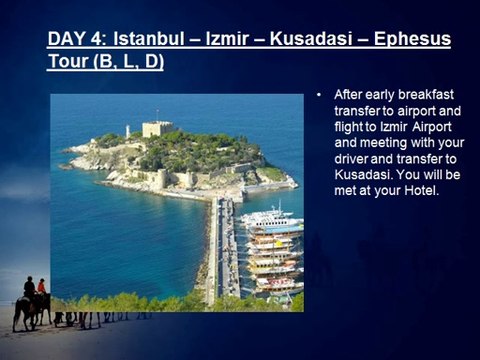 DAY 4: Istanbul – Izmir – Kusadasi – Ephesus Tour (B, L, D)

• After early breakfast transfer to airport and flight to Izmir Airport and meeting with your driver and transfer to Kusadasi. You will be met at your Hotel.